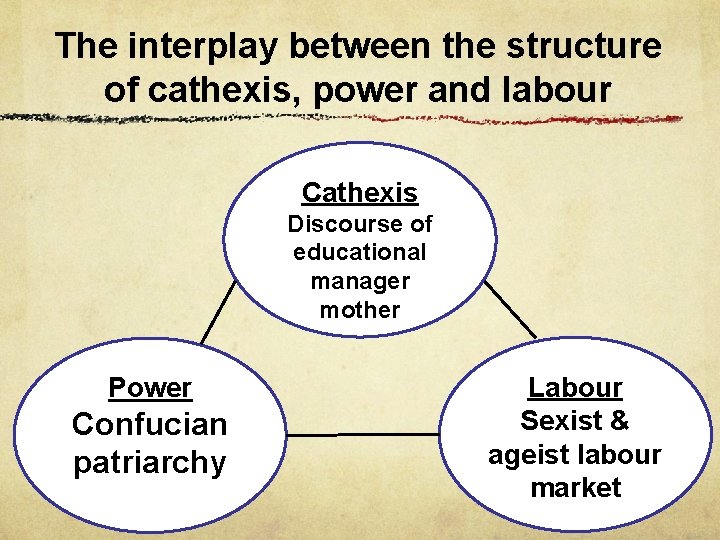 The interplay between the structure of cathexis, power and labour

Cathexis
Discourse of educational manager mother

Power
Confucian patriarchy

Labour
Sexist & ageist labour market